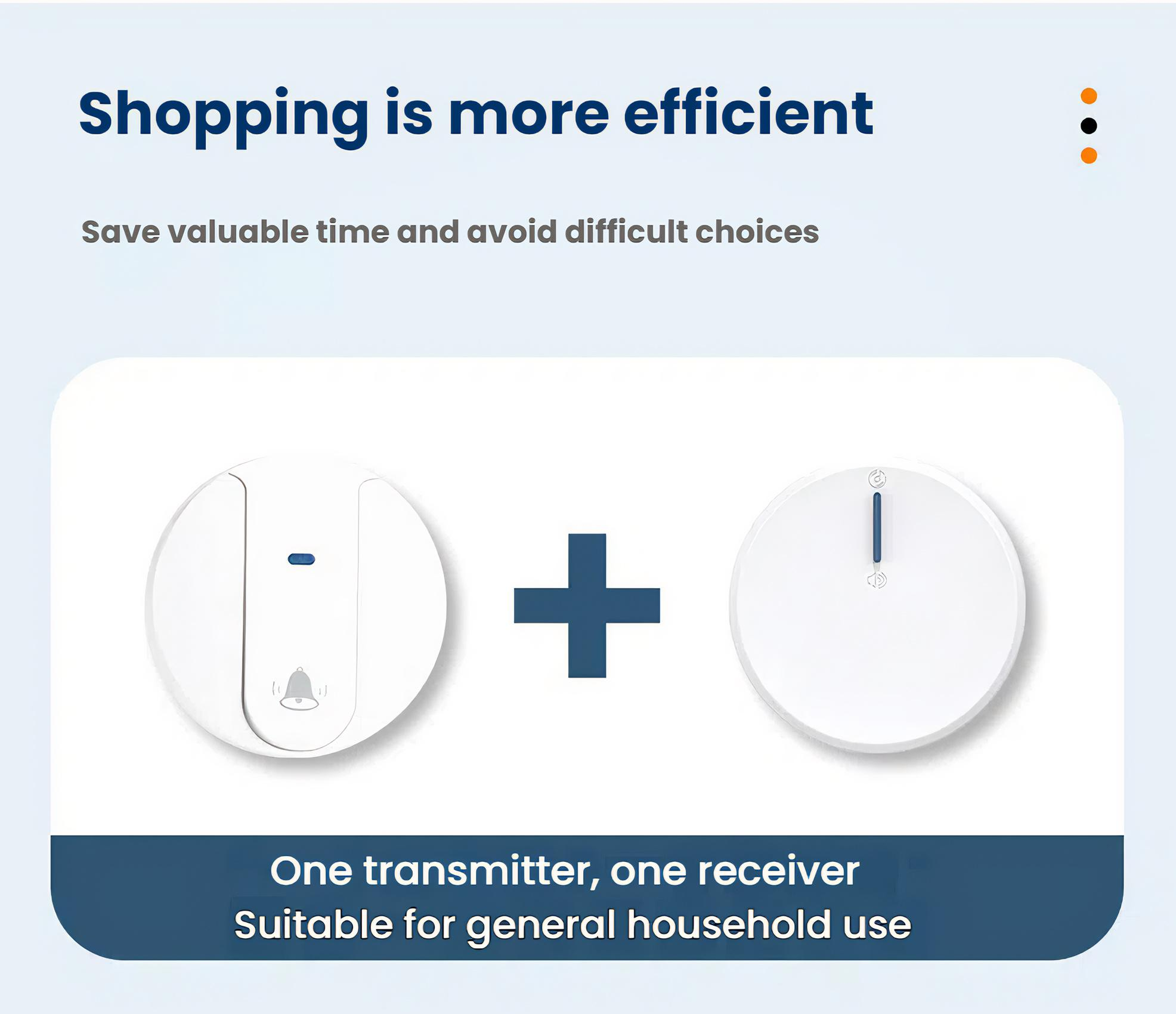 Shopping is more efficient

Save valuable time and avoid difficult choices

One transmitter, one receiver
Suitable for general household use